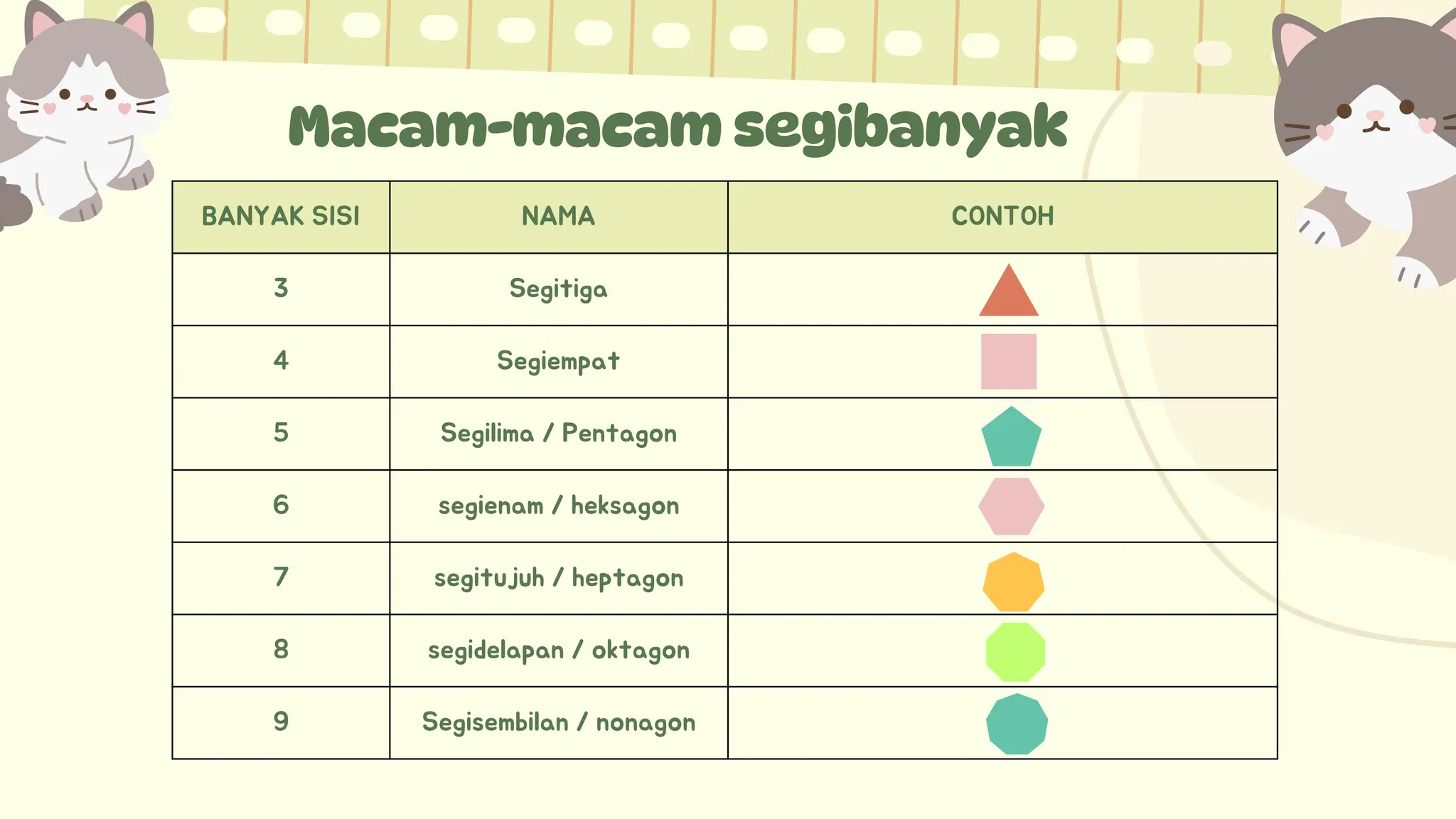 Macam-macam segibanyak

| BANYAK SISI | NAMA | CONTOH |
|---|---|---|
| 3 | Segitiga | |
| 4 | Segiempat | |
| 5 | Segilima / Pentagon | |
| 6 | segienam / heksagon | |
| 7 | segitujuh / heptagon | |
| 8 | segidelapan / oktagon | |
| 9 | Segisembilan / nonagon | |